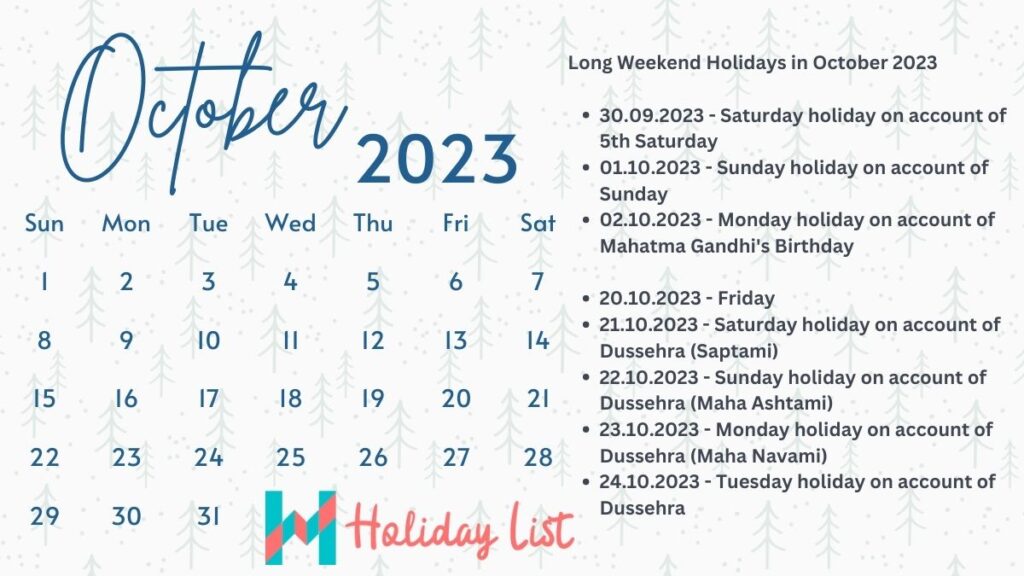 October 2023

| Sun | Mon | Tue | Wed | Thu | Fri | Sat |
|---|---|---|---|---|---|---|
| 1 | 2 | 3 | 4 | 5 | 6 | 7 |
| 8 | 9 | 10 | 11 | 12 | 13 | 14 |
| 15 | 16 | 17 | 18 | 19 | 20 | 21 |
| 22 | 23 | 24 | 25 | 26 | 27 | 28 |
| 29 | 30 | 31 | | | | |

Holiday List

Long Weekend Holidays in October 2023

- 30.09.2023 - Saturday holiday on account of 5th Saturday
- 01.10.2023 - Sunday holiday on account of Sunday
- 02.10.2023 - Monday holiday on account of Mahatma Gandhi's Birthday

- 20.10.2023 - Friday
- 21.10.2023 - Saturday holiday on account of Dussehra (Saptami)
- 22.10.2023 - Sunday holiday on account of Dussehra (Maha Ashtami)
- 23.10.2023 - Monday holiday on account of Dussehra (Maha Navami)
- 24.10.2023 - Tuesday holiday on account of Dussehra